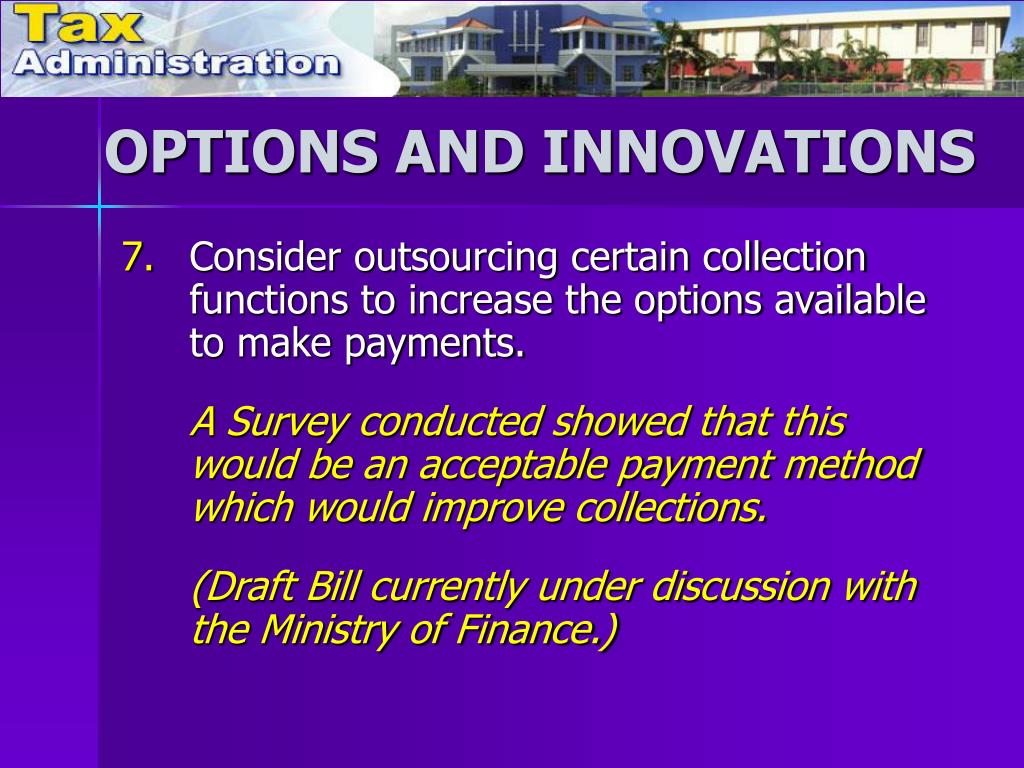 Tax Administration

OPTIONS AND INNOVATIONS

7. Consider outsourcing certain collection functions to increase the options available to make payments.

A Survey conducted showed that this would be an acceptable payment method which would improve collections.

(Draft Bill currently under discussion with the Ministry of Finance.)